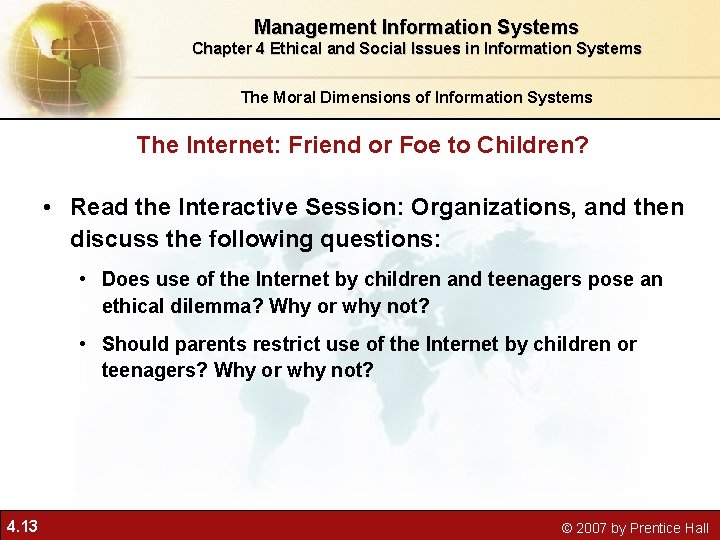 Management Information Systems
Chapter 4 Ethical and Social Issues in Information Systems

The Moral Dimensions of Information Systems

The Internet: Friend or Foe to Children?

• Read the Interactive Session: Organizations, and then discuss the following questions:

• Does use of the Internet by children and teenagers pose an ethical dilemma? Why or why not?

• Should parents restrict use of the Internet by children or teenagers? Why or why not?

4.13

© 2007 by Prentice Hall